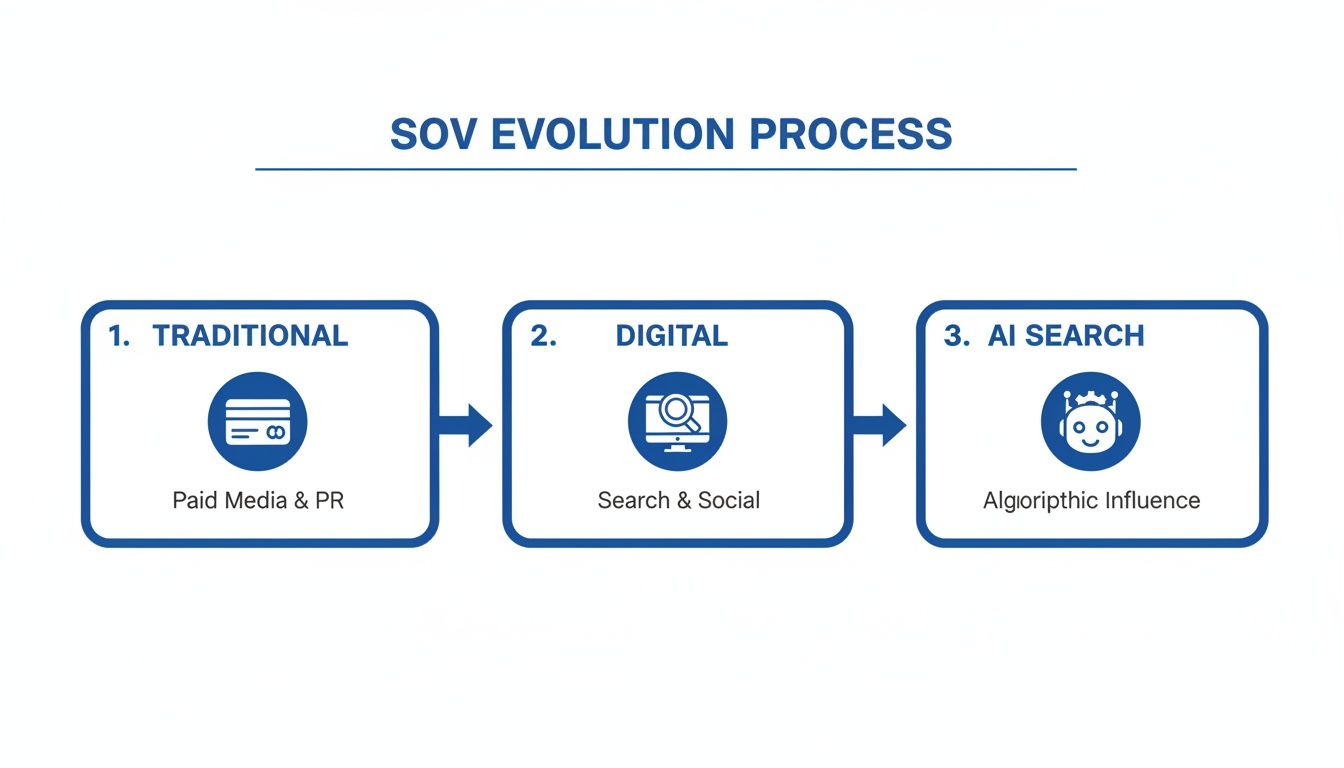 SOV EVOLUTION PROCESS

1. TRADITIONAL

Paid Media & PR

2. DIGITAL

Search & Social

3. AI SEARCH

Algoripthic Influence